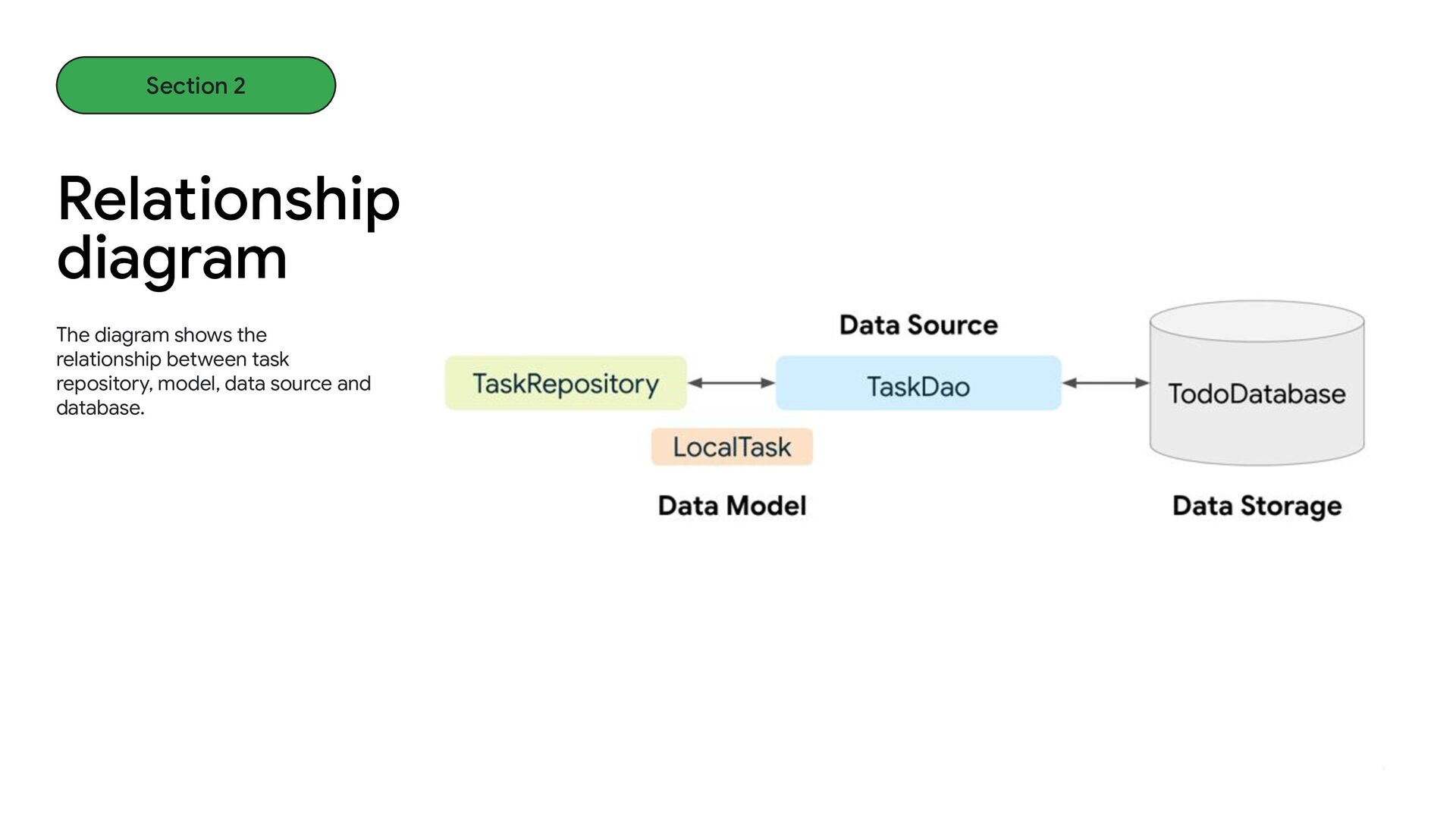 Section 2

Relationship diagram

The diagram shows the relationship between task repository, model, data source and database.

Data Source

TaskRepository

TaskDao

TodoDatabase

LocalTask

Data Model

Data Storage